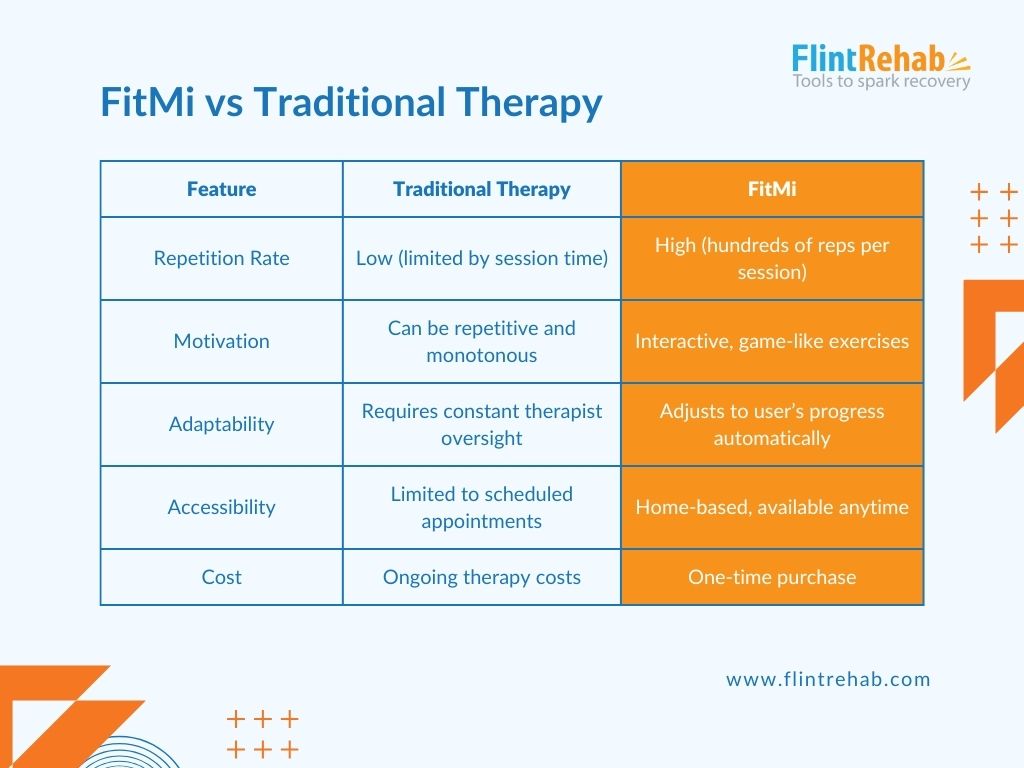 FlintRehab
Tools to spark recovery

FitMi vs Traditional Therapy

| Feature | Traditional Therapy | FitMi |
|---|---|---|
| Repetition Rate | Low (limited by session time) | High (hundreds of reps per session) |
| Motivation | Can be repetitive and monotonous | Interactive, game-like exercises |
| Adaptability | Requires constant therapist oversight | Adjusts to user's progress automatically |
| Accessibility | Limited to scheduled appointments | Home-based, available anytime |
| Cost | Ongoing therapy costs | One-time purchase |

www.flintrehab.com